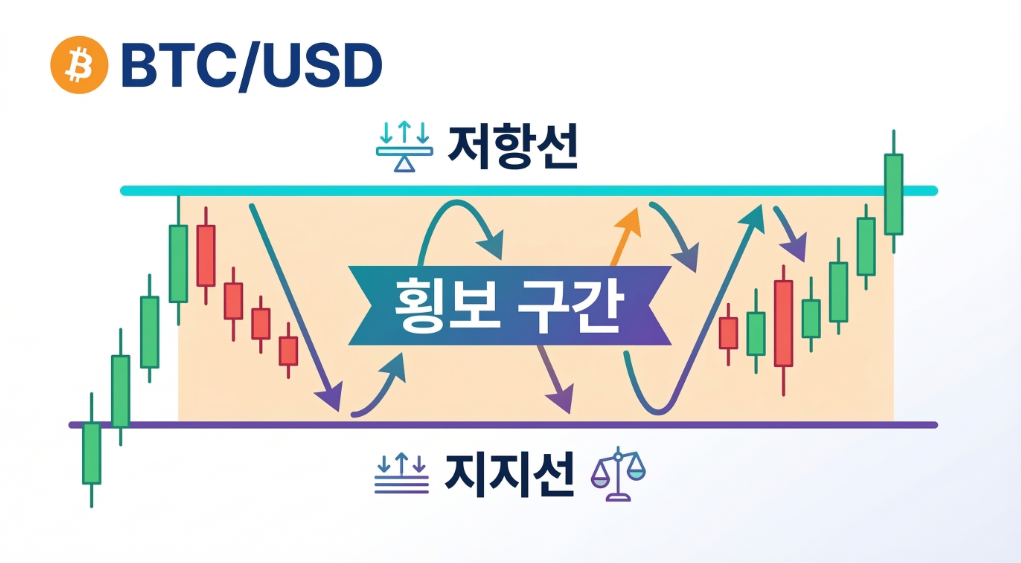 BTC/USD

저항선

횡보 구간

지지선